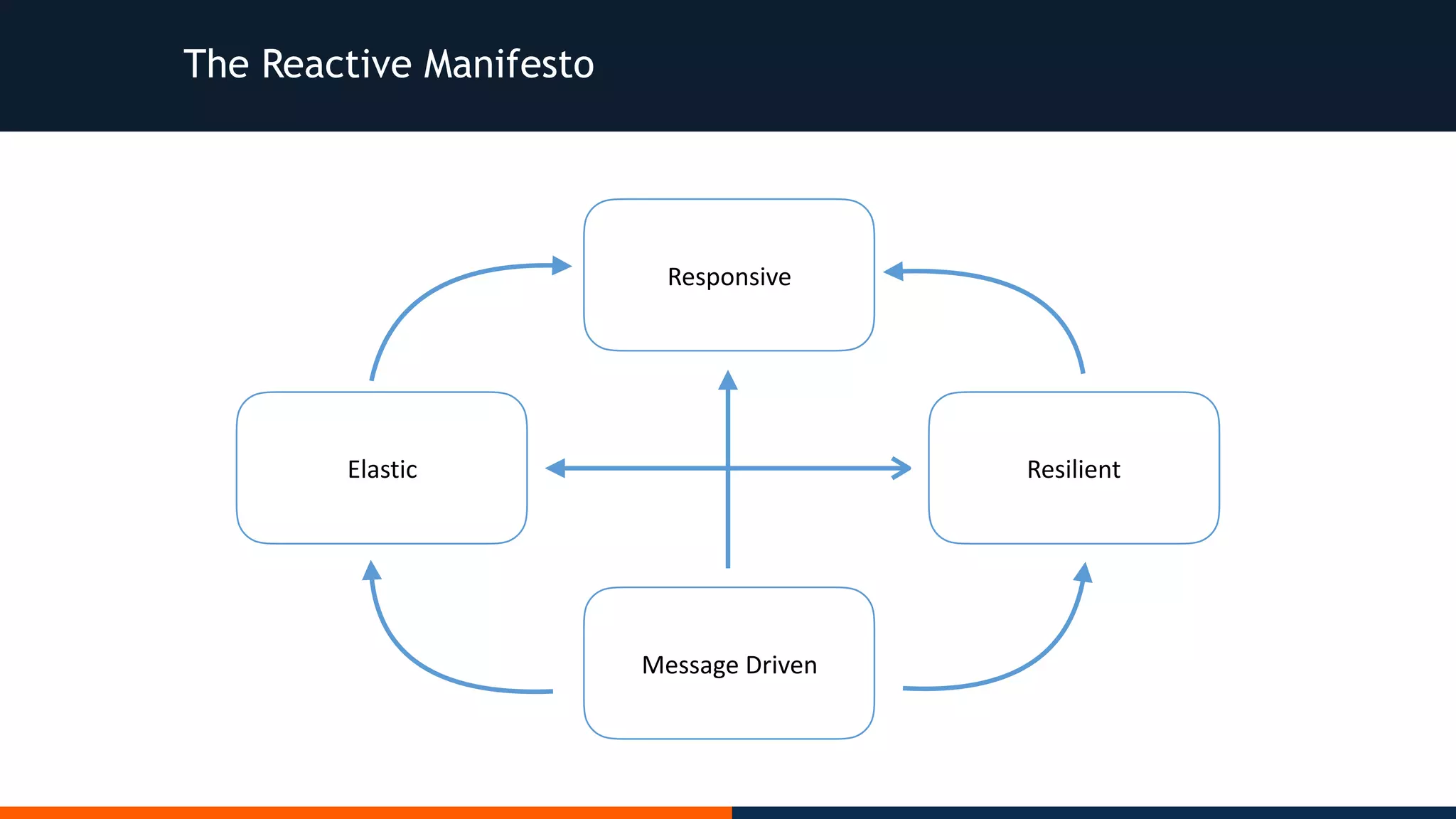 The Reactive Manifesto

Responsive

Elastic

Resilient

Message Driven